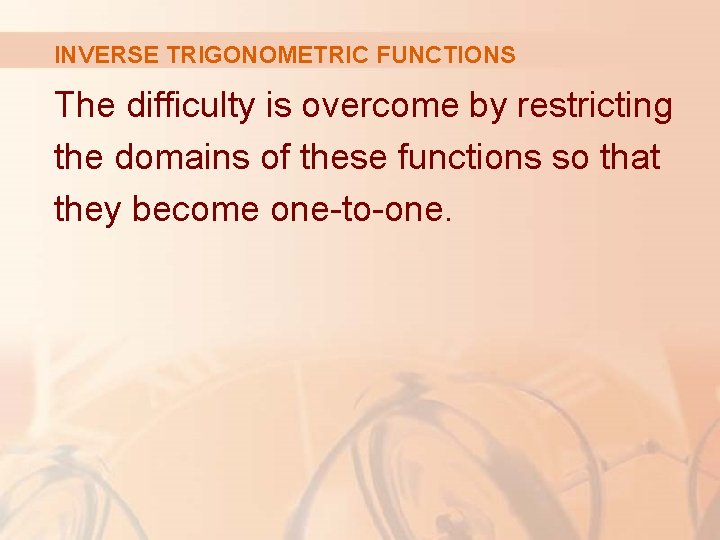 INVERSE TRIGONOMETRIC FUNCTIONS

The difficulty is overcome by restricting the domains of these functions so that they become one-to-one.